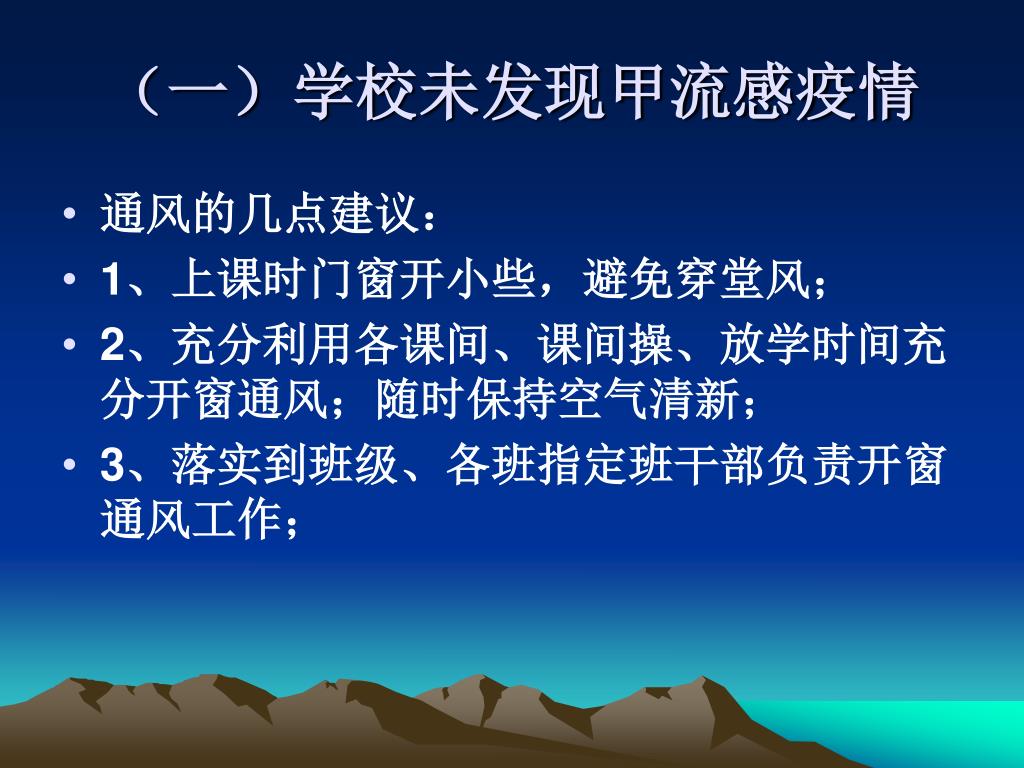 （一）学校未发现甲流感疫情

• 通风的几点建议：
• 1、上课时门窗开小些，避免穿堂风；
• 2、充分利用各课间、课间操、放学时间充分开窗通风；随时保持空气清新；
• 3、落实到班级、各班指定班干部负责开窗通风工作；